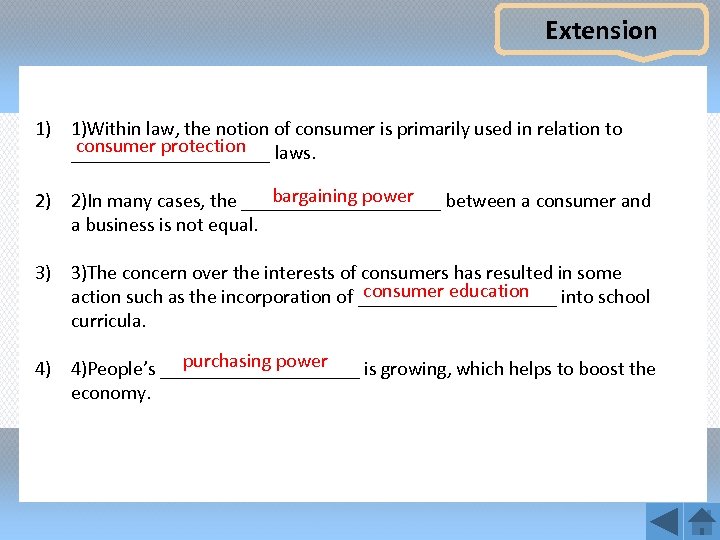 Extension

1) 1)Within law, the notion of consumer is primarily used in relation to consumer protection laws.

2) 2)In many cases, the bargaining power between a consumer and a business is not equal.

3) 3)The concern over the interests of consumers has resulted in some action such as the incorporation of consumer education into school curricula.

4) 4)People's purchasing power is growing, which helps to boost the economy.